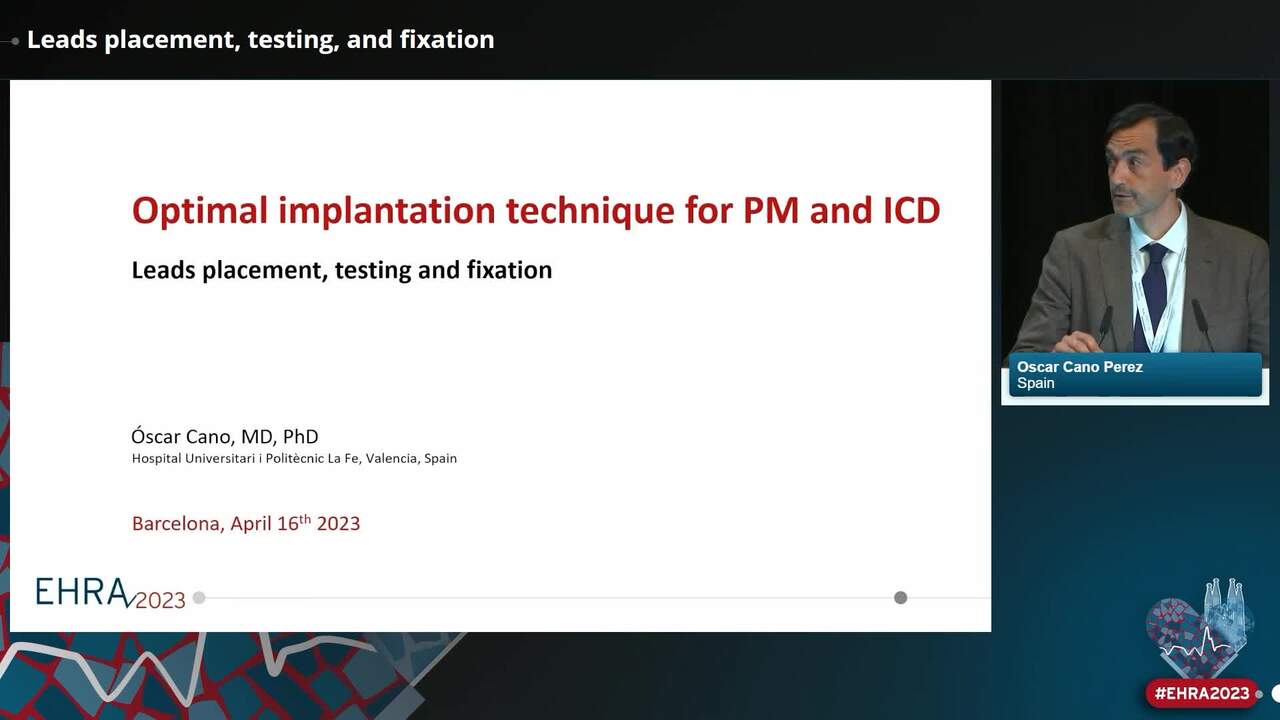 Leads placement, testing, and fixation

Optimal implantation technique for PM and ICD

Leads placement, testing and fixation

Óscar Cano, MD, PhD
Hospital Universitari i Politècnic La Fe, Valencia, Spain

Barcelona, April 16$^{th}$ 2023

EHRA 2023

Oscar Cano Perez
Spain

#EHRA2023